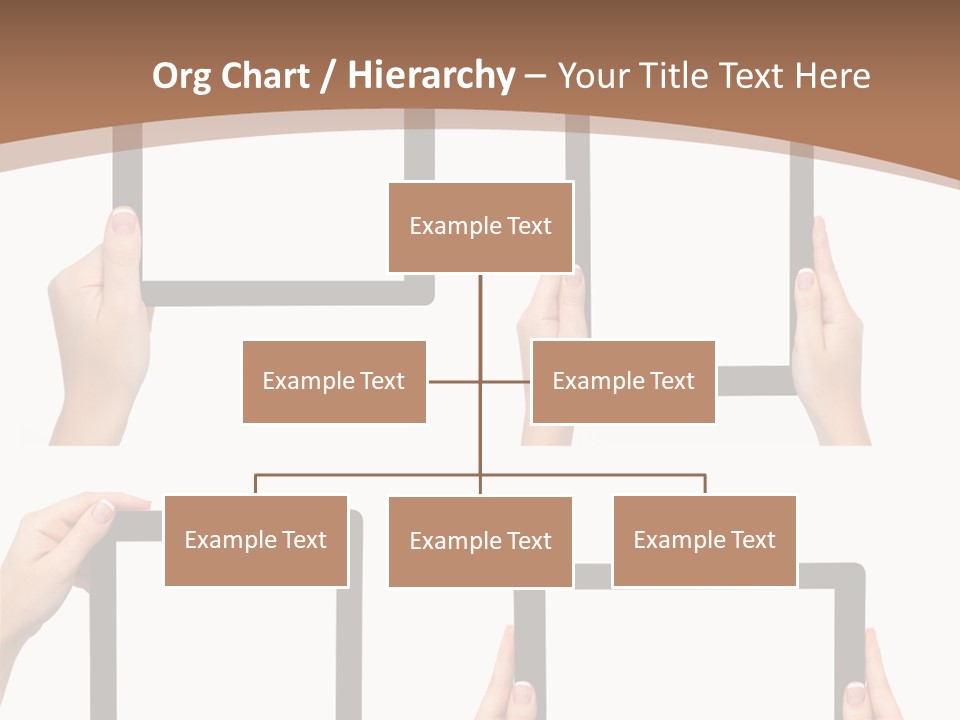 Org Chart / Hierarchy – Your Title Text Here

Example Text

Example Text

Example Text

Example Text

Example Text

Example Text